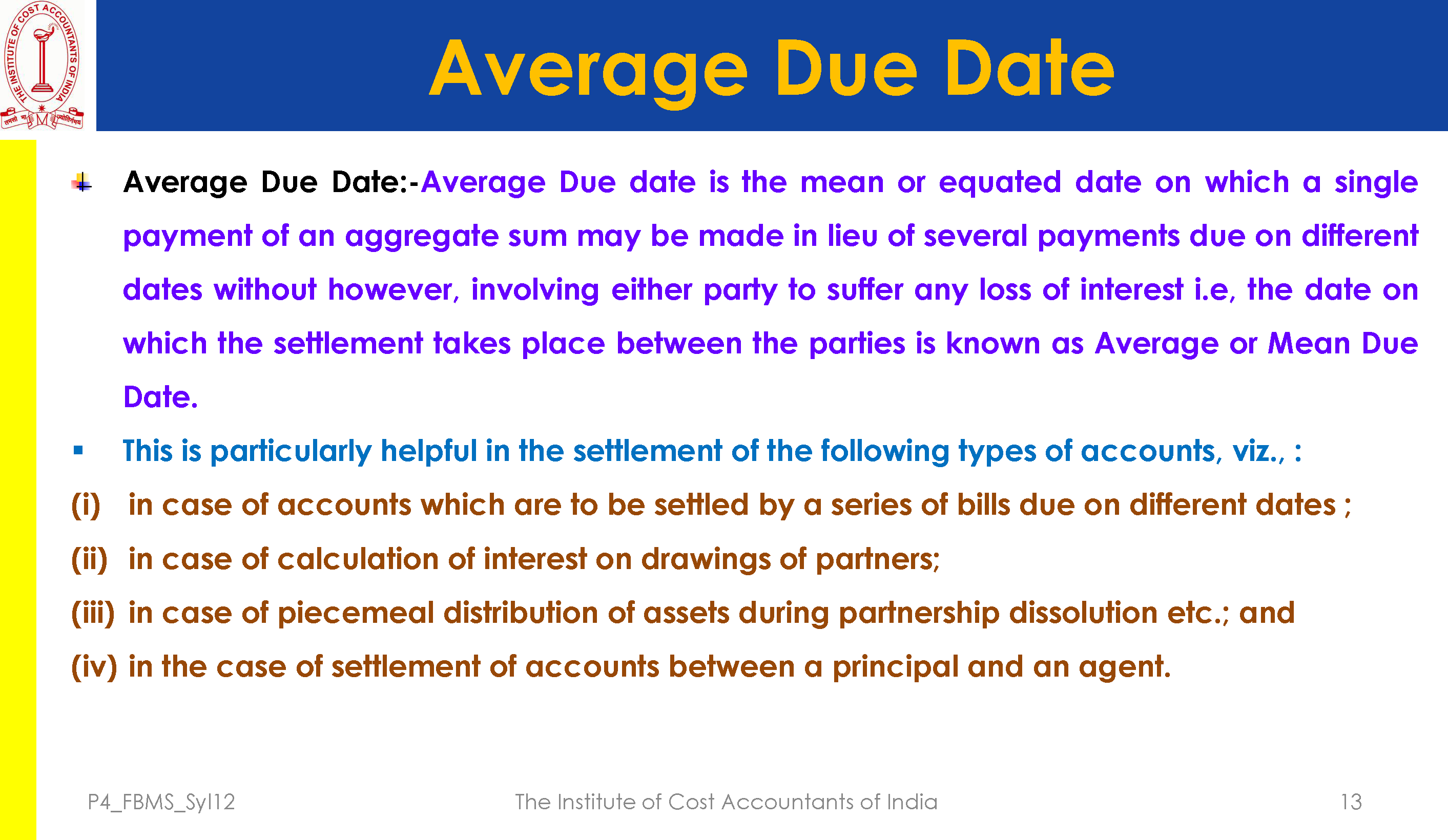 THE INSTITUTE OF COST ACCOUNTANTS OF INDIA

तमसो मा ज्योतिर्गमय

Average Due Date

Average Due Date:-Average Due date is the mean or equated date on which a single payment of an aggregate sum may be made in lieu of several payments due on different dates without however, involving either party to suffer any loss of interest i.e, the date on which the settlement takes place between the parties is known as Average or Mean Due Date.

This is particularly helpful in the settlement of the following types of accounts, viz., :

(i) in case of accounts which are to be settled by a series of bills due on different dates ;

(ii) in case of calculation of interest on drawings of partners;

(iii) in case of piecemeal distribution of assets during partnership dissolution etc.; and

(iv) in the case of settlement of accounts between a principal and an agent.

P4_FBMS_Syl12 The Institute of Cost Accountants of India 13